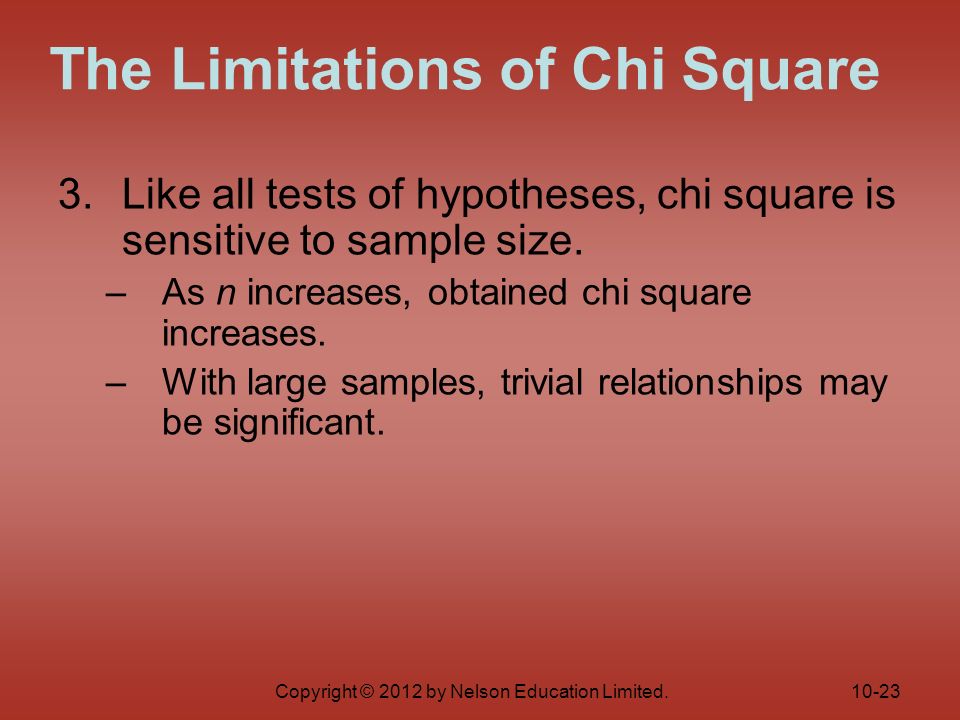 The Limitations of Chi Square

3. Like all tests of hypotheses, chi square is sensitive to sample size.

– As $n$ increases, obtained chi square increases.

– With large samples, trivial relationships may be significant.

Copyright © 2012 by Nelson Education Limited.

10-23